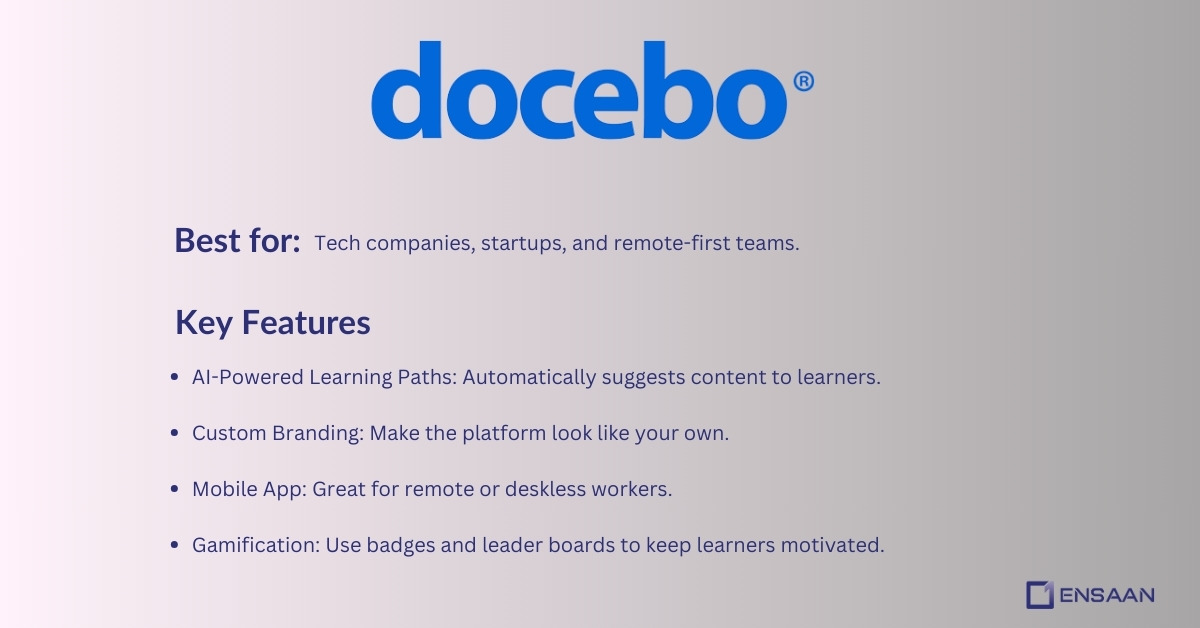 docebo®

Best for: Tech companies, startups, and remote-first teams.

Key Features

- AI-Powered Learning Paths: Automatically suggests content to learners.
- Custom Branding: Make the platform look like your own.
- Mobile App: Great for remote or deskless workers.
- Gamification: Use badges and leader boards to keep learners motivated.

ENSAAN